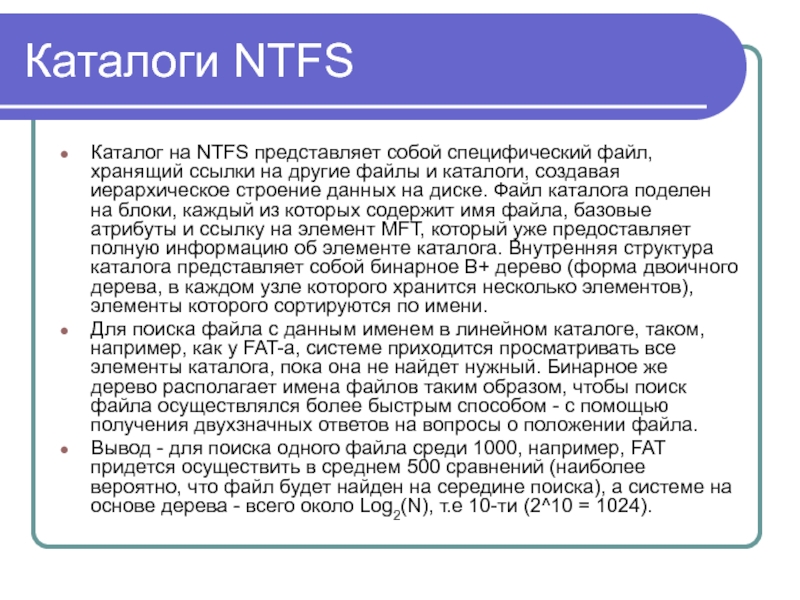 Каталоги NTFS

Каталог на NTFS представляет собой специфический файл, хранящий ссылки на другие файлы и каталоги, создавая иерархическое строение данных на диске. Файл каталога поделен на блоки, каждый из которых содержит имя файла, базовые атрибуты и ссылку на элемент MFT, который уже предоставляет полную информацию об элементе каталога. Внутренняя структура каталога представляет собой бинарное B+ дерево (форма двоичного дерева, в каждом узле которого хранится несколько элементов), элементы которого сортируются по имени.

Для поиска файла с данным именем в линейном каталоге, таком, например, как у FAT-а, системе приходится просматривать все элементы каталога, пока она не найдет нужный. Бинарное же дерево располагает имена файлов таким образом, чтобы поиск файла осуществлялся более быстрым способом - с помощью получения двухзначных ответов на вопросы о положении файла.

Вывод - для поиска одного файла среди 1000, например, FAT придется осуществить в среднем 500 сравнений (наиболее вероятно, что файл будет найден на середине поиска), а системе на основе дерева - всего около $Log_2(N)$, т.е 10-ти (2^10 = 1024).